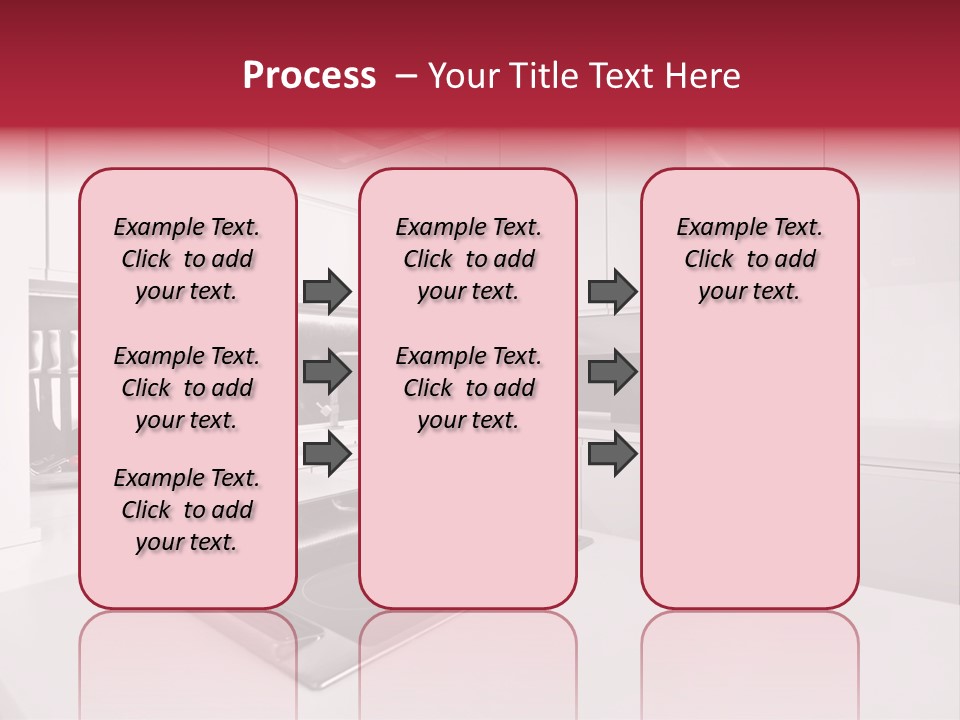 Process – Your Title Text Here

Example Text. Click to add your text.

Example Text. Click to add your text.

Example Text. Click to add your text.

Example Text. Click to add your text.

Example Text. Click to add your text.

Example Text. Click to add your text.